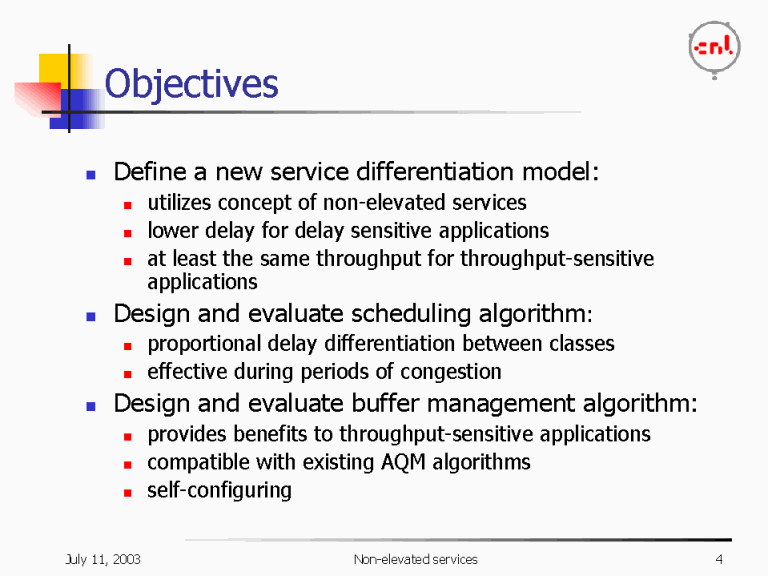 cnl

Objectives

- Define a new service differentiation model:
  - utilizes concept of non-elevated services
  - lower delay for delay sensitive applications
  - at least the same throughput for throughput-sensitive applications
- Design and evaluate scheduling algorithm:
  - proportional delay differentiation between classes
  - effective during periods of congestion
- Design and evaluate buffer management algorithm:
  - provides benefits to throughput-sensitive applications
  - compatible with existing AQM algorithms
  - self-configuring

July 11, 2003 Non-elevated services 4